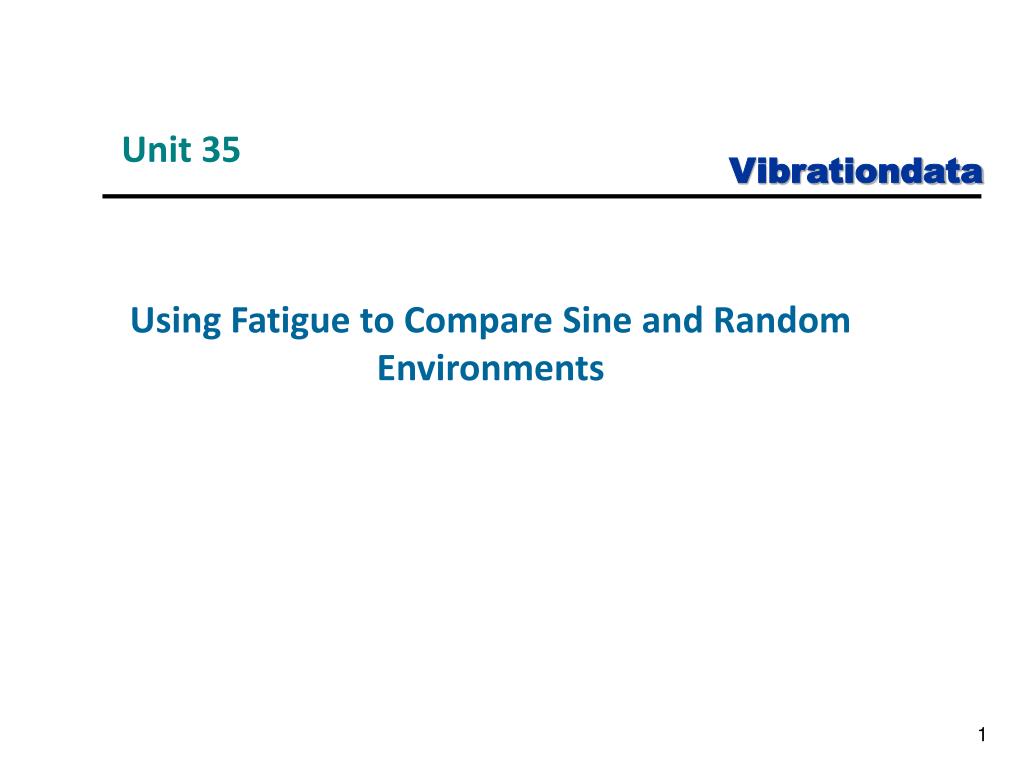 Unit 35

Vibrationdata

Using Fatigue to Compare Sine and Random Environments

1